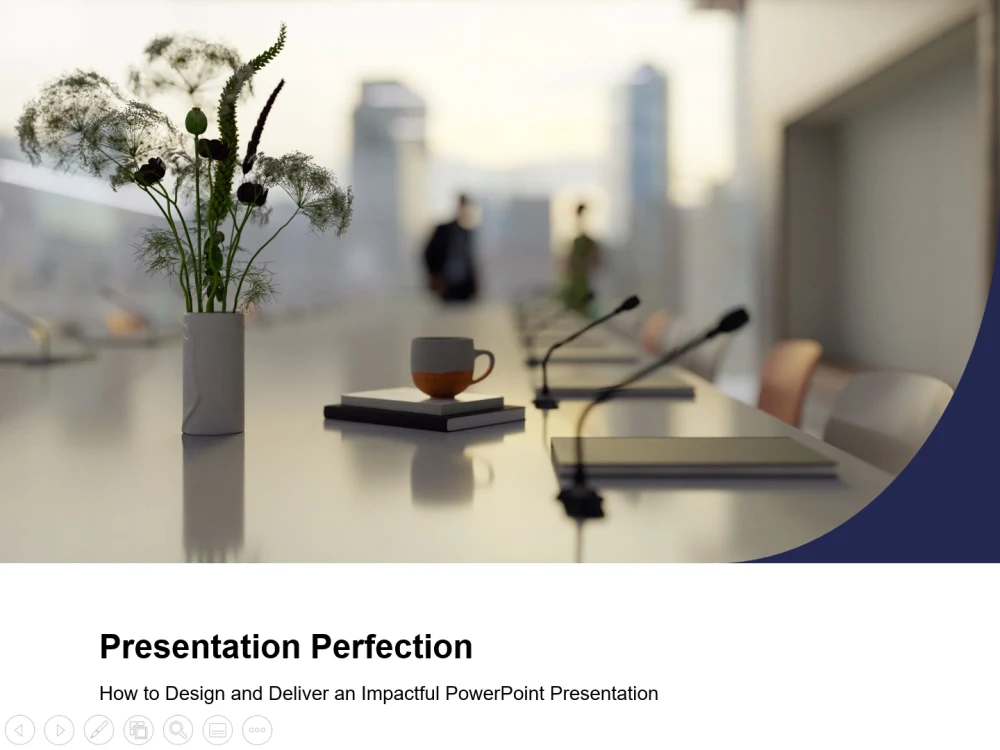 Presentation Perfection

How to Design and Deliver an Impactful PowerPoint Presentation